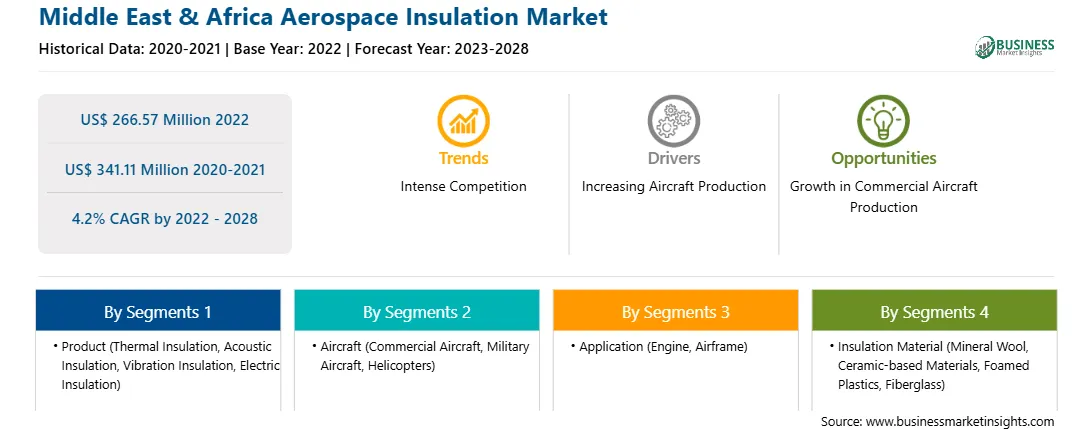 Middle East & Africa Aerospace Insulation Market
Historical Data: 2020-2021 | Base Year: 2022 | Forecast Year: 2023-2028

BUSINESS
Market Insights

US$ 266.57 Million 2022

US$ 341.11 Million 2020-2021

4.2% CAGR by 2022 - 2028

Trends
Intense Competition

Drivers
Increasing Aircraft Production

Opportunities
Growth in Commercial Aircraft Production

By Segments 1
• Product (Thermal Insulation, Acoustic Insulation, Vibration Insulation, Electric Insulation)

By Segments 2
• Aircraft (Commercial Aircraft, Military Aircraft, Helicopters)

By Segments 3
• Application (Engine, Airframe)

By Segments 4
• Insulation Material (Mineral Wool, Ceramic-based Materials, Foamed Plastics, Fiberglass)

Source: www.businessmarketinsights.com